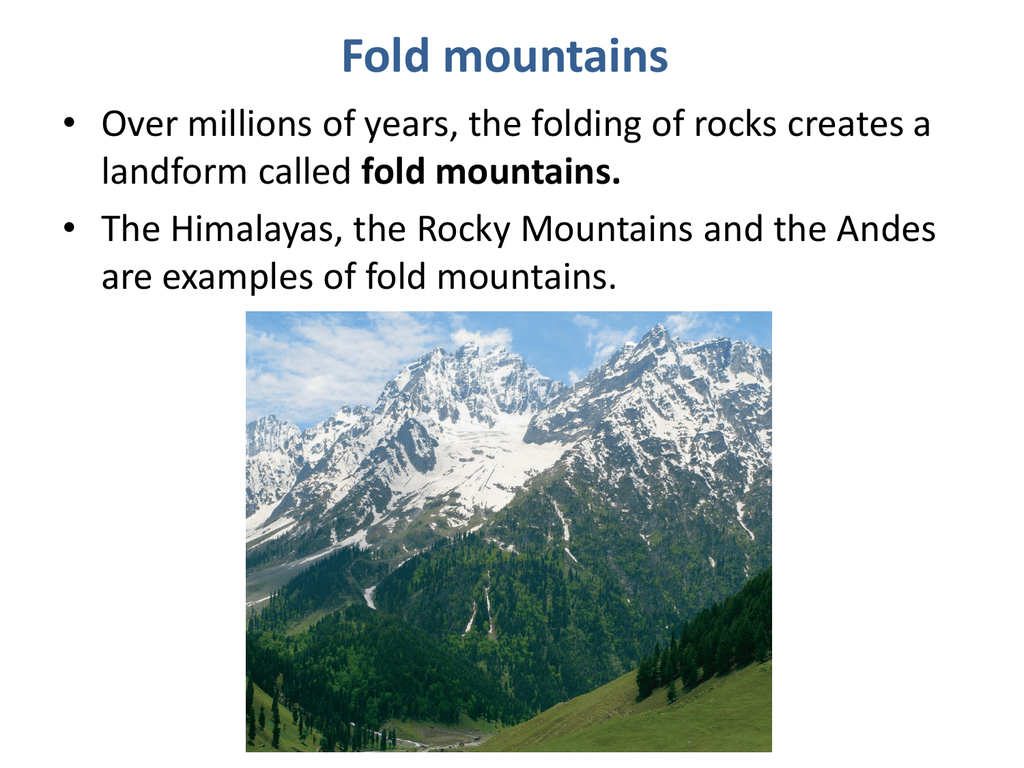 Fold mountains

• Over millions of years, the folding of rocks creates a landform called fold mountains.

• The Himalayas, the Rocky Mountains and the Andes are examples of fold mountains.